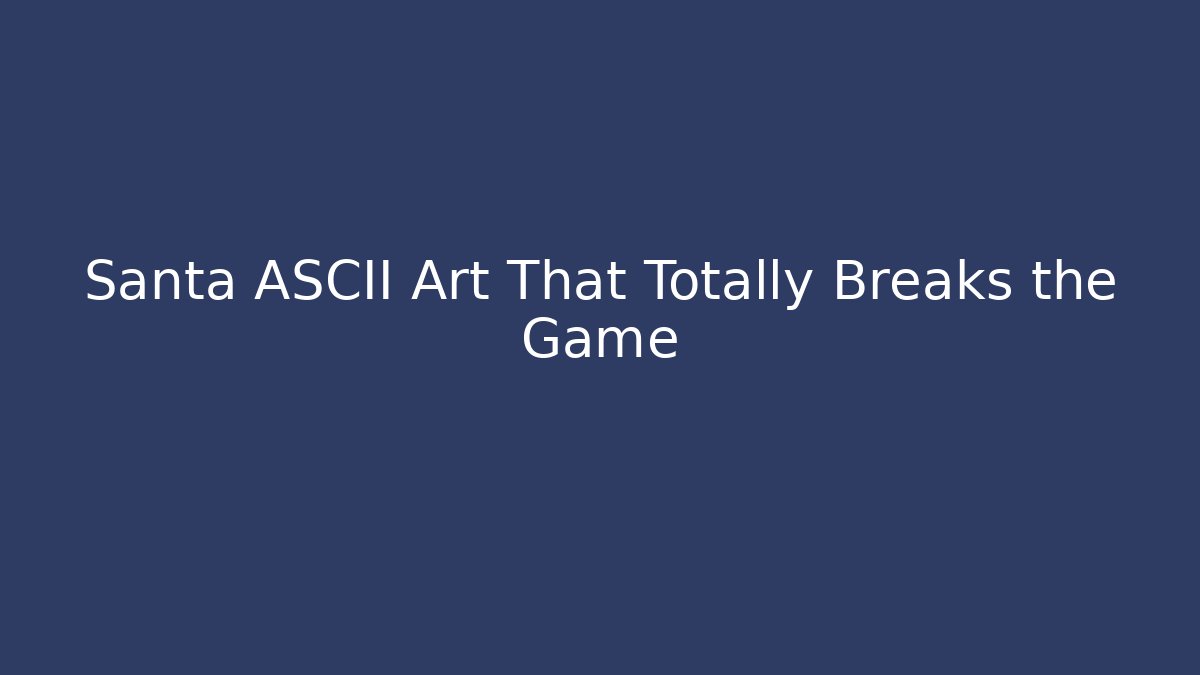 Santa ASCII Art That Totally Breaks the Game